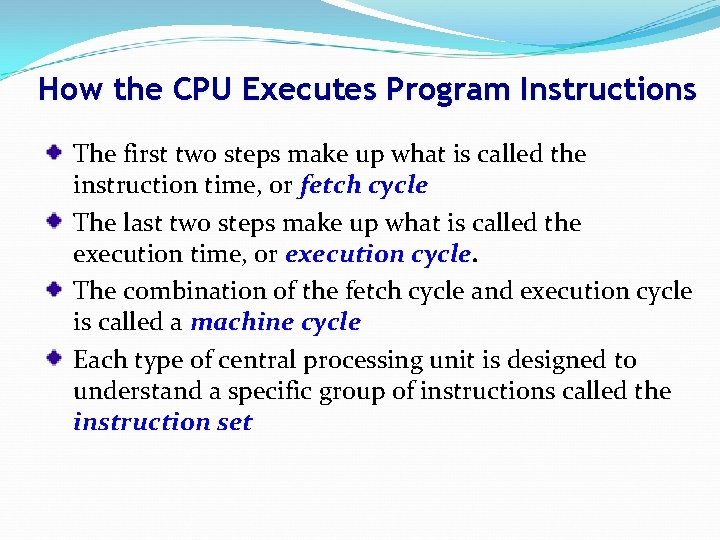 How the CPU Executes Program Instructions

The first two steps make up what is called the instruction time, or fetch cycle

The last two steps make up what is called the execution time, or execution cycle.

The combination of the fetch cycle and execution cycle is called a machine cycle

Each type of central processing unit is designed to understand a specific group of instructions called the instruction set